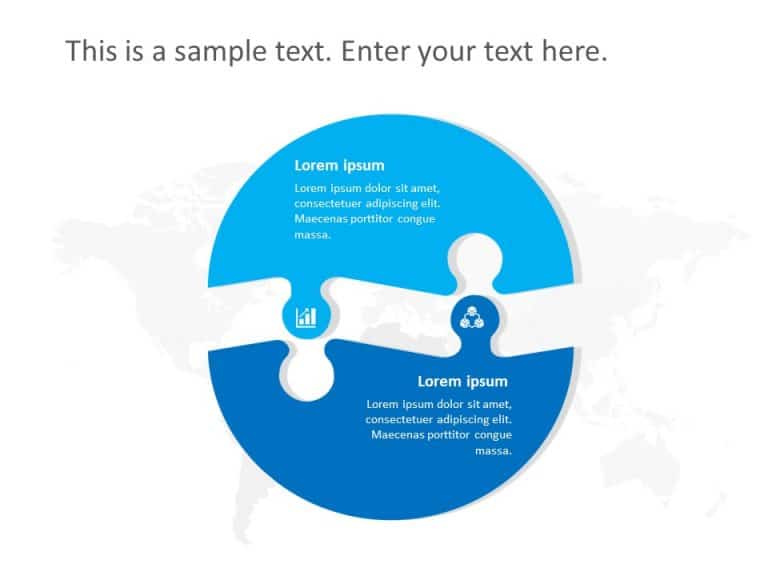 This is a sample text. Enter your text here.

Lorem ipsum

Lorem ipsum dolor sit amet, consectetuer adipiscing elit. Maecenas porttitor congue massa.

Lorem ipsum

Lorem ipsum dolor sit amet, consectetuer adipiscing elit. Maecenas porttitor congue massa.